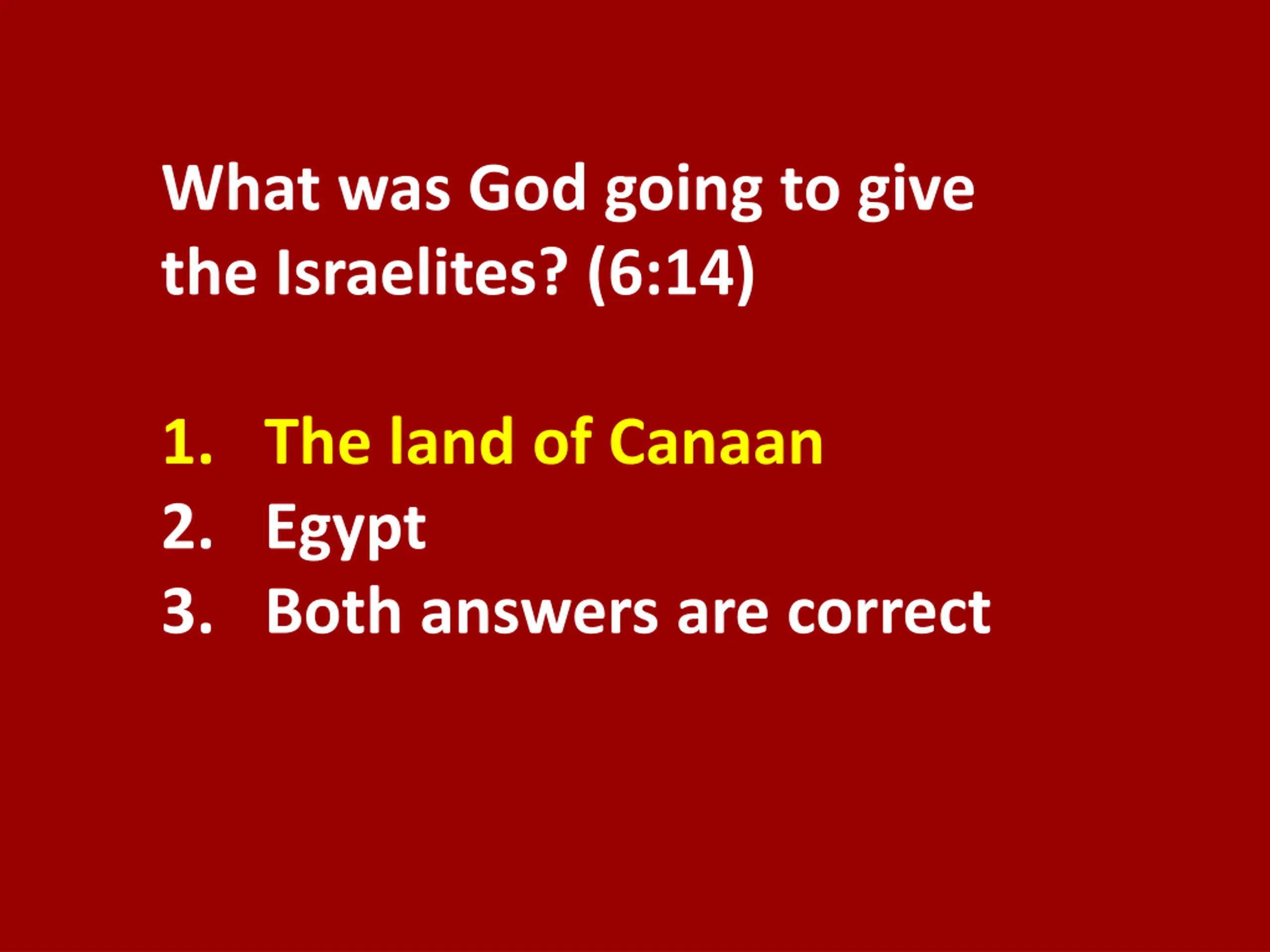 What was God going to give the Israelites? (6:14)

1. The land of Canaan
2. Egypt
3. Both answers are correct